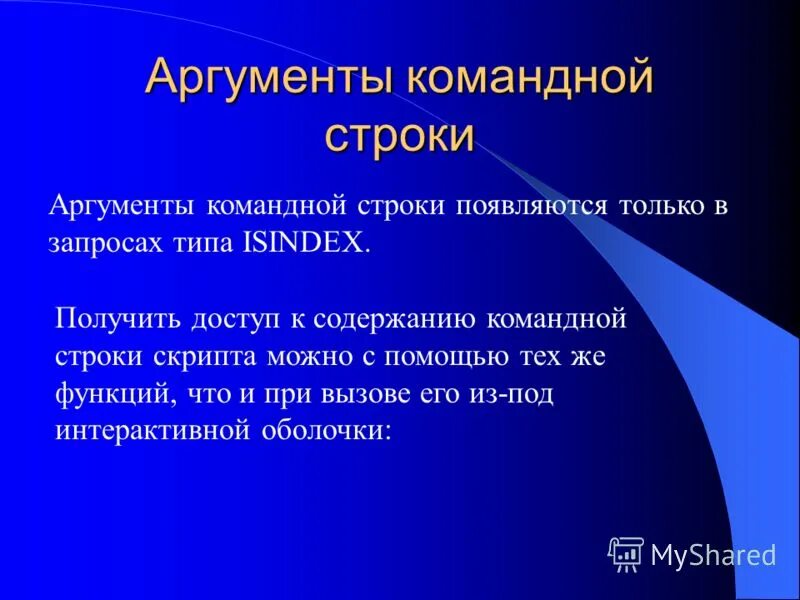 Аргументы командной строки

Аргументы командной строки появляются только в запросах типа ISINDEX.

Получить доступ к содержанию командной строки скрипта можно с помощью тех же функций, что и при вызове его из-под интерактивной оболочки:

MyShared